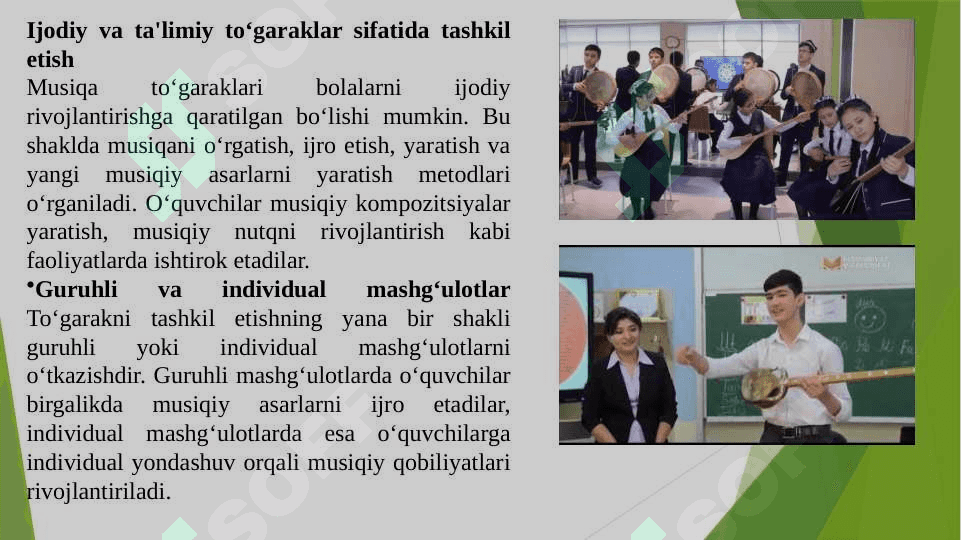 **Ijodiy va ta'limiy to‘garaklar sifatida tashkil etish**
Musiqa to‘garaklari bolalarni ijodiy rivojlantirishga qaratilgan bo‘lishi mumkin. Bu shaklda musiqani o‘rgatish, ijro etish, yaratish va yangi musiqiy asarlarni yaratish metodlari o‘rganiladi. O‘quvchilar musiqiy kompozitsiyalar yaratish, musiqiy nutqni rivojlantirish kabi faoliyatlarda ishtirok etadilar.

•**Guruhli va individual mashg‘ulotlar**
To‘garakni tashkil etishning yana bir shakli guruhli yoki individual mashg‘ulotlarni o‘tkazishdir. Guruhli mashg‘ulotlarda o‘quvchilar birgalikda musiqiy asarlarni ijro etadilar, individual mashg‘ulotlarda esa o‘quvchilarga individual yondashuv orqali musiqiy qobiliyatlari rivojlantiriladi.